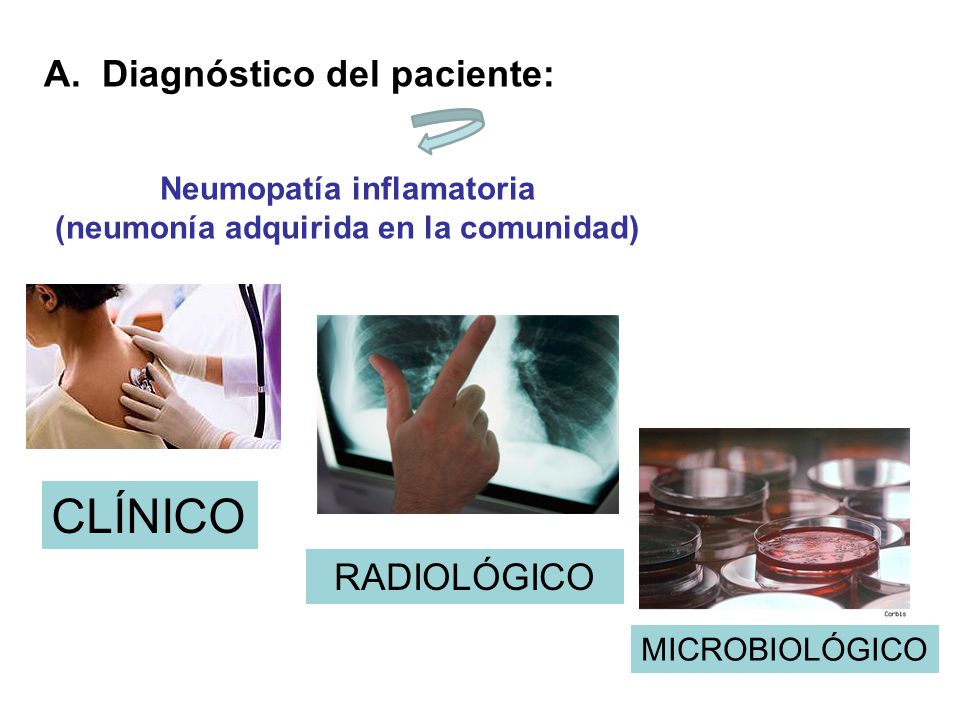 A. Diagnóstico del paciente:

Neumopatía inflamatoria
(neumonía adquirida en la comunidad)

CLÍNICO

RADIOLÓGICO

Corbis

MICROBIOLÓGICO